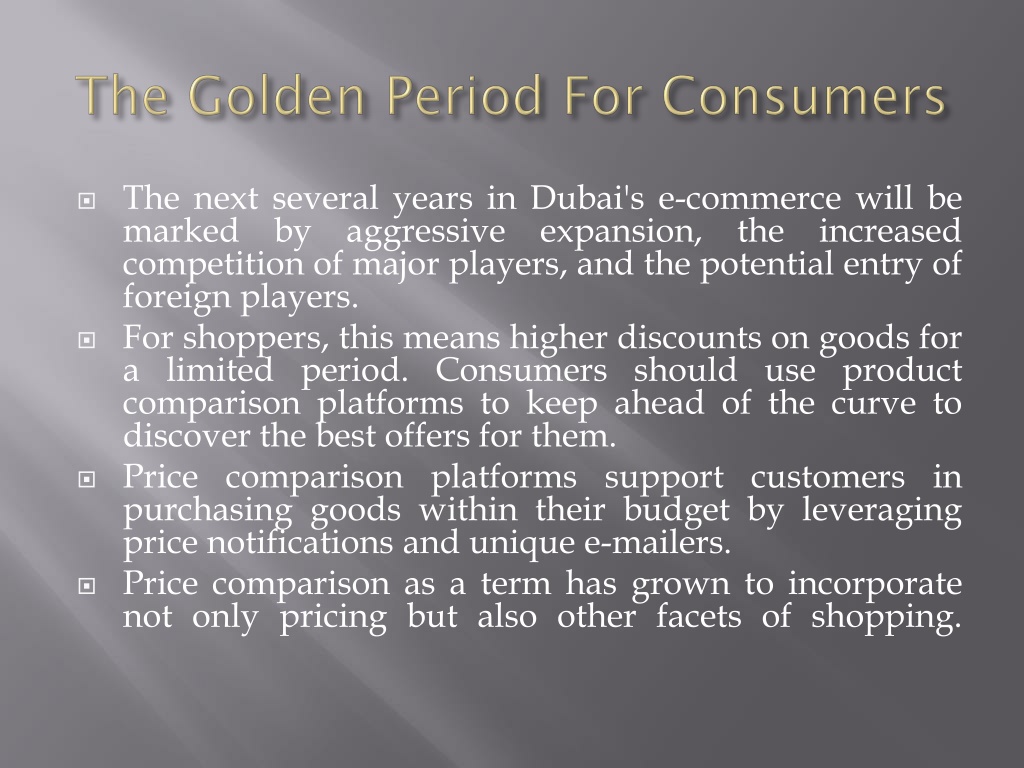 The Golden Period For Consumers

The next several years in Dubai's e-commerce will be marked by aggressive expansion, the increased competition of major players, and the potential entry of foreign players.

For shoppers, this means higher discounts on goods for a limited period. Consumers should use product comparison platforms to keep ahead of the curve to discover the best offers for them.

Price comparison platforms support customers in purchasing goods within their budget by leveraging price notifications and unique e-mailers.

Price comparison as a term has grown to incorporate not only pricing but also other facets of shopping.